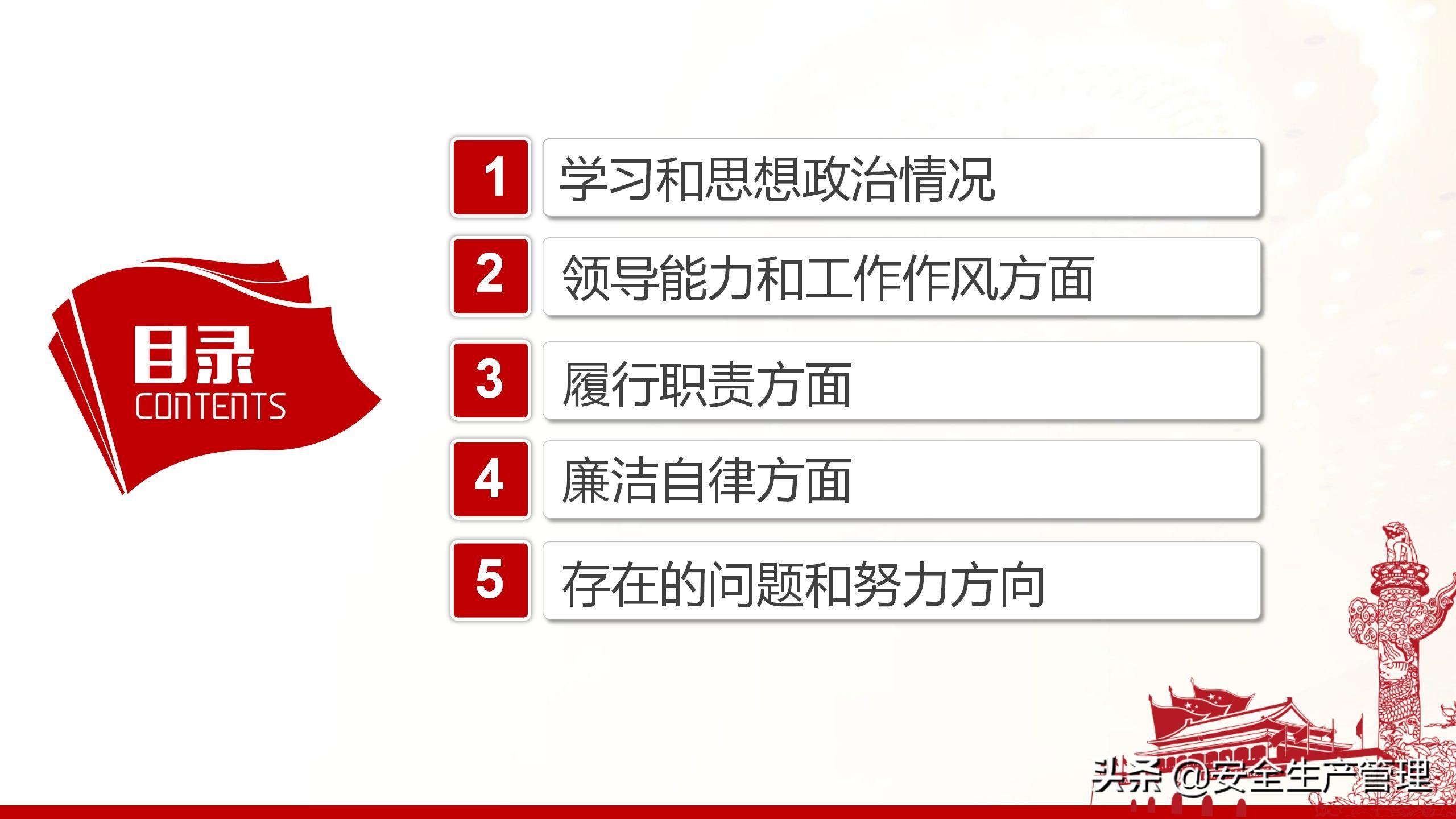 目录
CONTENTS

1 学习和思想政治情况

2 领导能力和工作作风方面

3 履行职责方面

4 廉洁自律方面

5 存在的问题和努力方向

头条 @安全生产管理